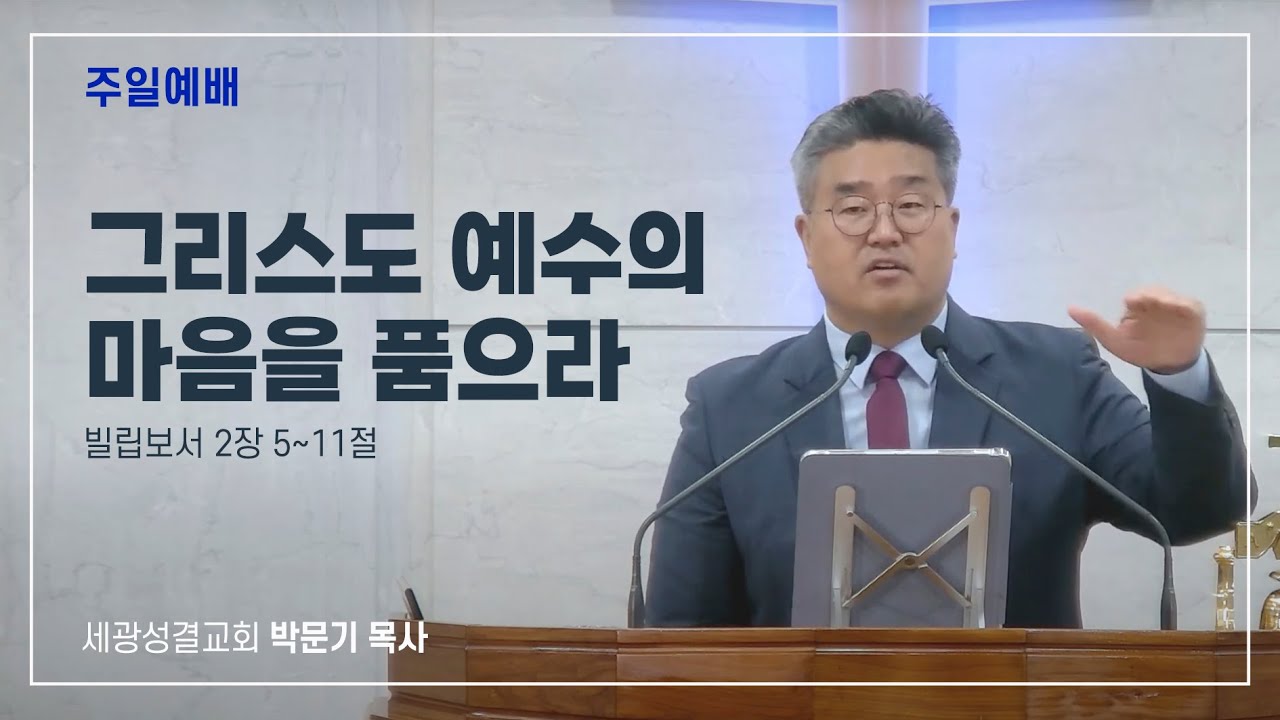 주일예배

그리스도 예수의 마음을 품으라

빌립보서 2장 5~11절

세광성결교회 박문기 목사